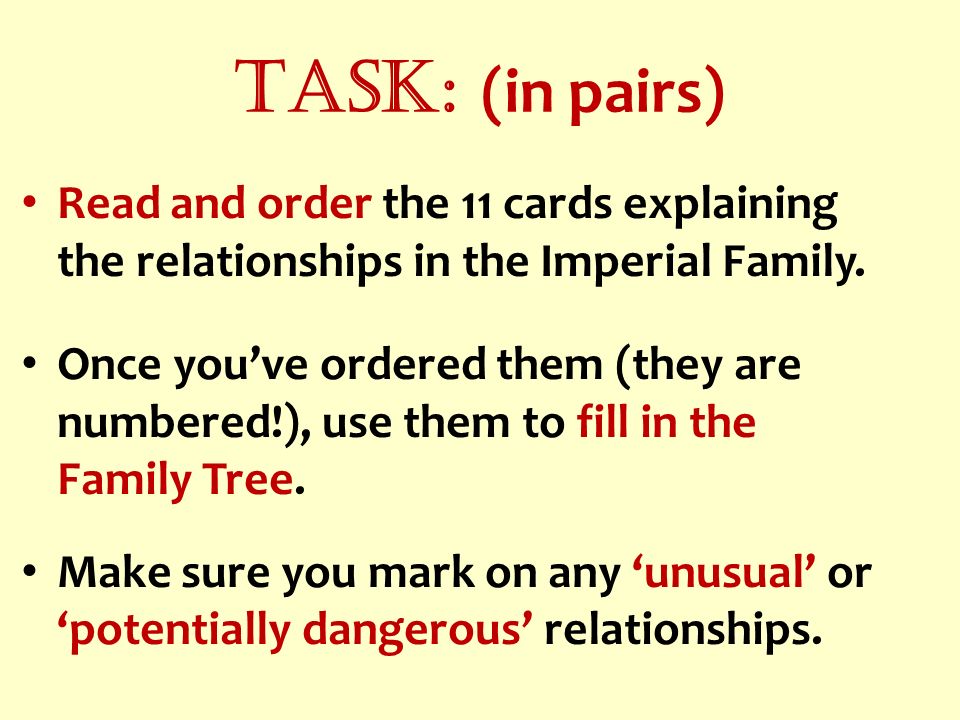 TASK: (in pairs)

• Read and order the 11 cards explaining the relationships in the Imperial Family.

• Once you've ordered them (they are numbered!), use them to fill in the Family Tree.

• Make sure you mark on any 'unusual' or 'potentially dangerous' relationships.